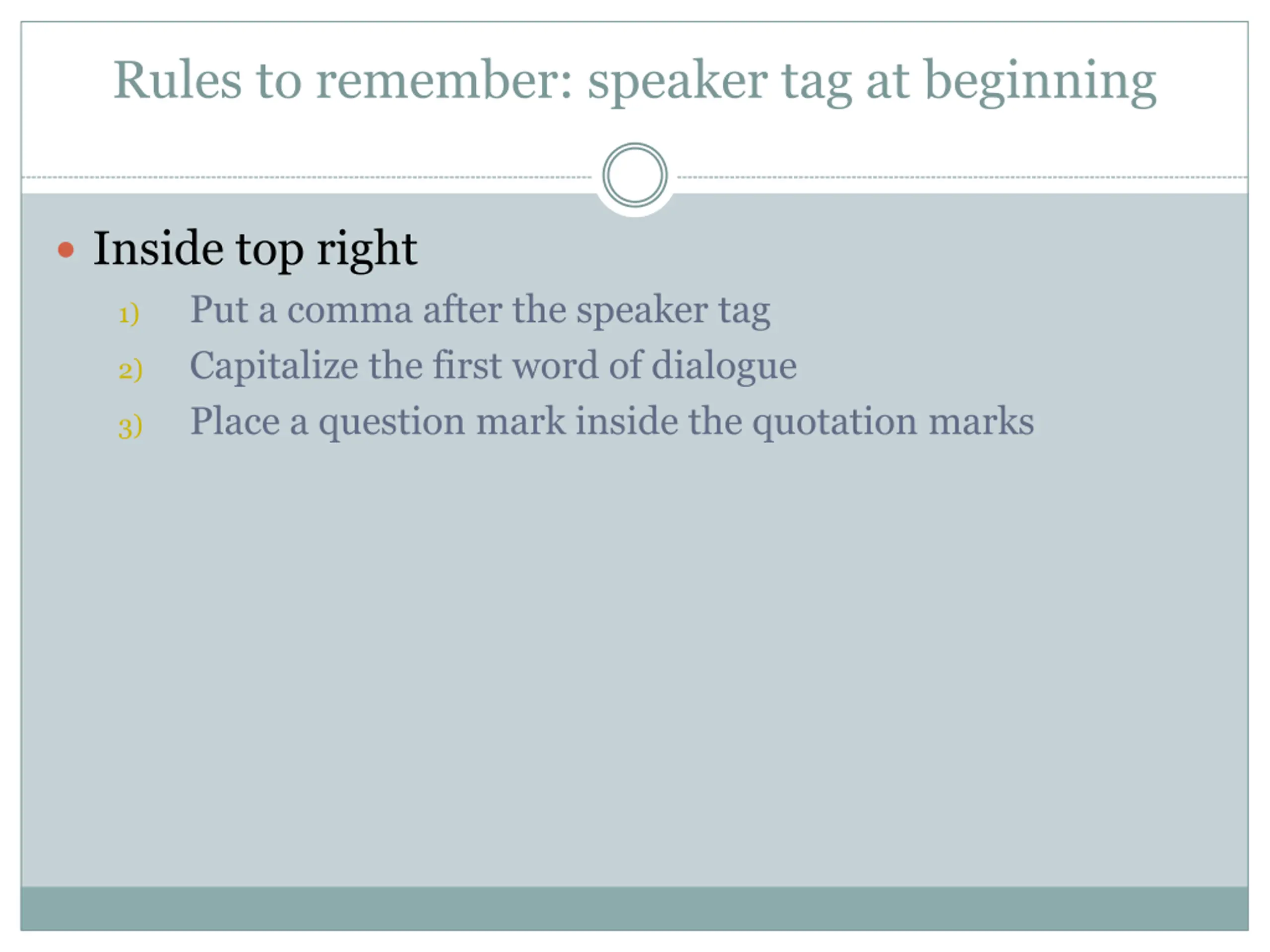 Rules to remember: speaker tag at beginning

• Inside top right

1) Put a comma after the speaker tag
2) Capitalize the first word of dialogue
3) Place a question mark inside the quotation marks